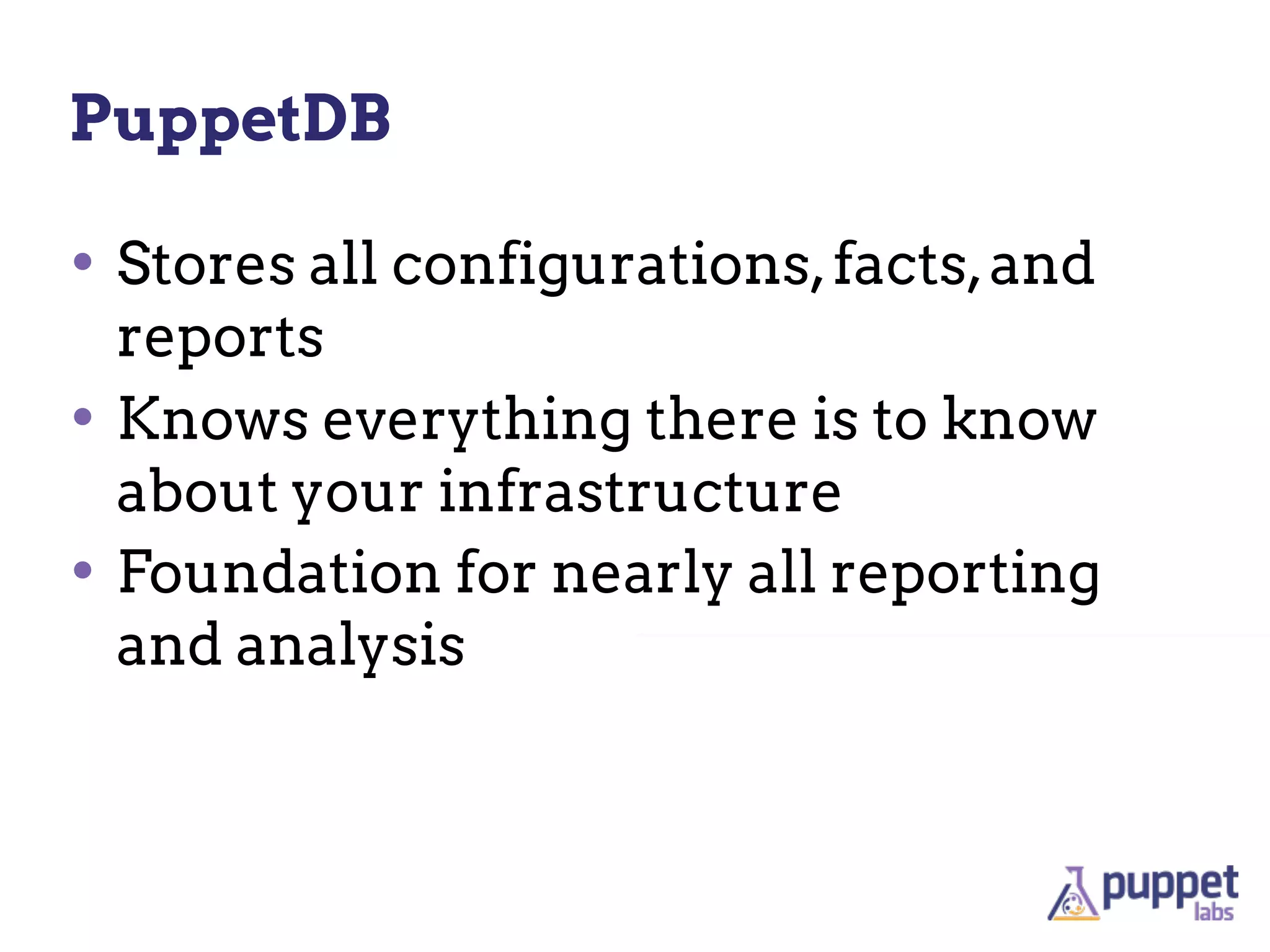 PuppetDB

• Stores all configurations, facts, and reports
• Knows everything there is to know about your infrastructure
• Foundation for nearly all reporting and analysis

puppet labs